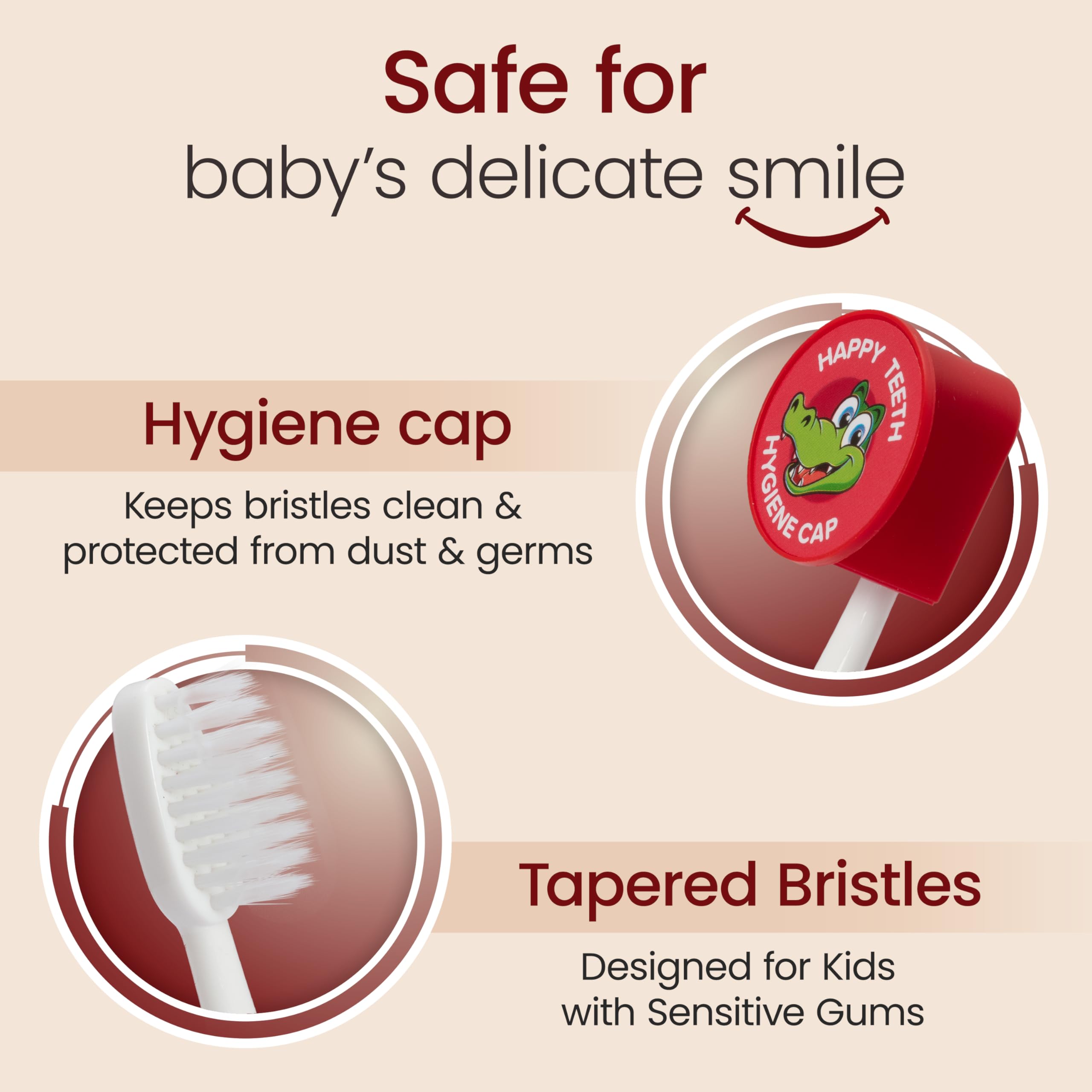 Safe for
baby's delicate smile

Hygiene cap

Keeps bristles clean & protected from dust & germs

HAPPY TEETH
HYGIENE CAP

Tapered Bristles

Designed for Kids with Sensitive Gums